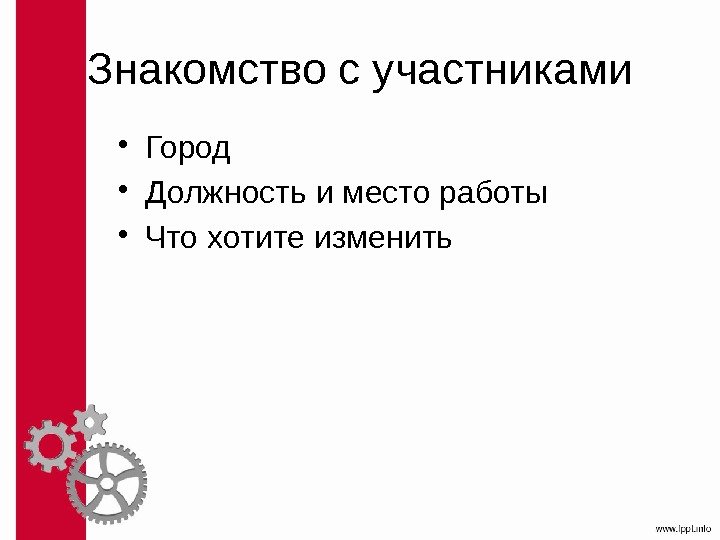 Знакомство с участниками

• Город
• Должность и место работы
• Что хотите изменить

www.lppt.info